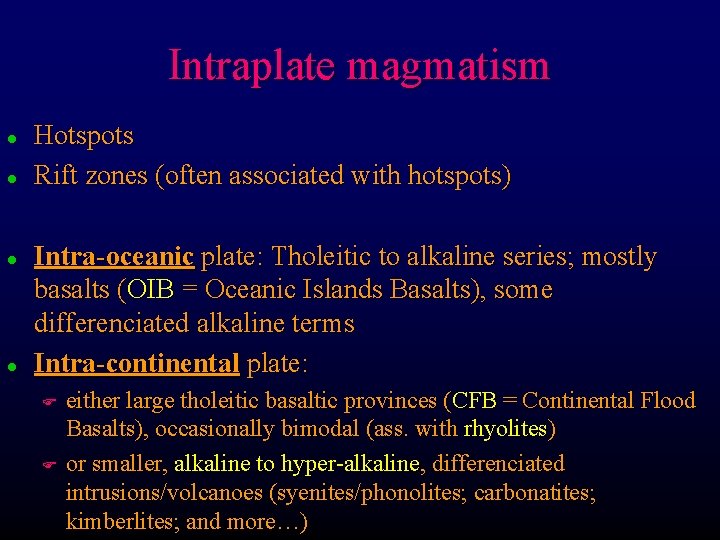 Intraplate magmatism

- Hotspots
- Rift zones (often associated with hotspots)

- Intra-oceanic plate: Tholeitic to alkaline series; mostly basalts (OIB = Oceanic Islands Basalts), some differenciated alkaline terms
- Intra-continental plate:
  - either large tholeitic basaltic provinces (CFB = Continental Flood Basalts), occasionally bimodal (ass. with rhyolites)
  - or smaller, alkaline to hyper-alkaline, differenciated intrusions/volcanoes (syenites/phonolites; carbonatites; kimberlites; and more…)